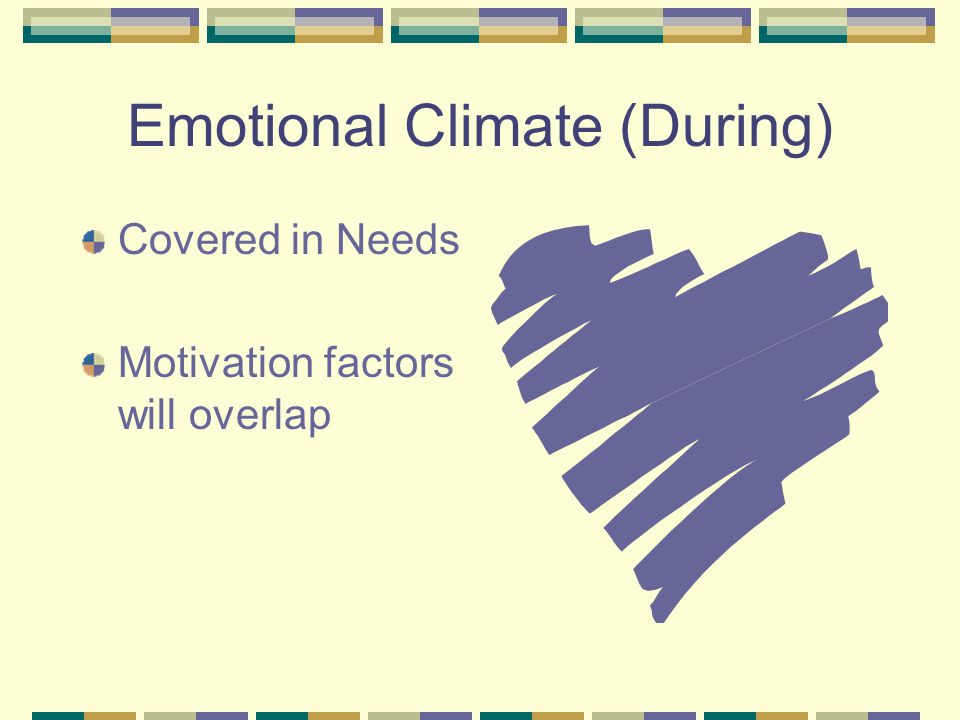 Emotional Climate (During)

Covered in Needs

Motivation factors will overlap